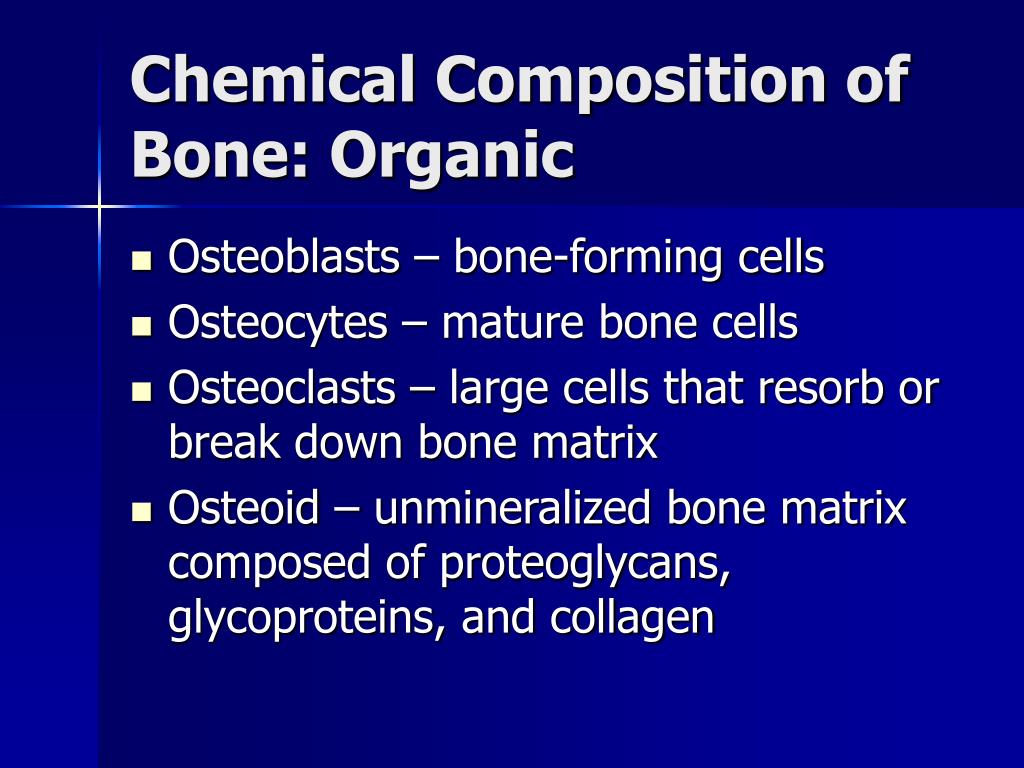 Chemical Composition of Bone: Organic

- Osteoblasts – bone-forming cells
- Osteocytes – mature bone cells
- Osteoclasts – large cells that resorb or break down bone matrix
- Osteoid – unmineralized bone matrix composed of proteoglycans, glycoproteins, and collagen